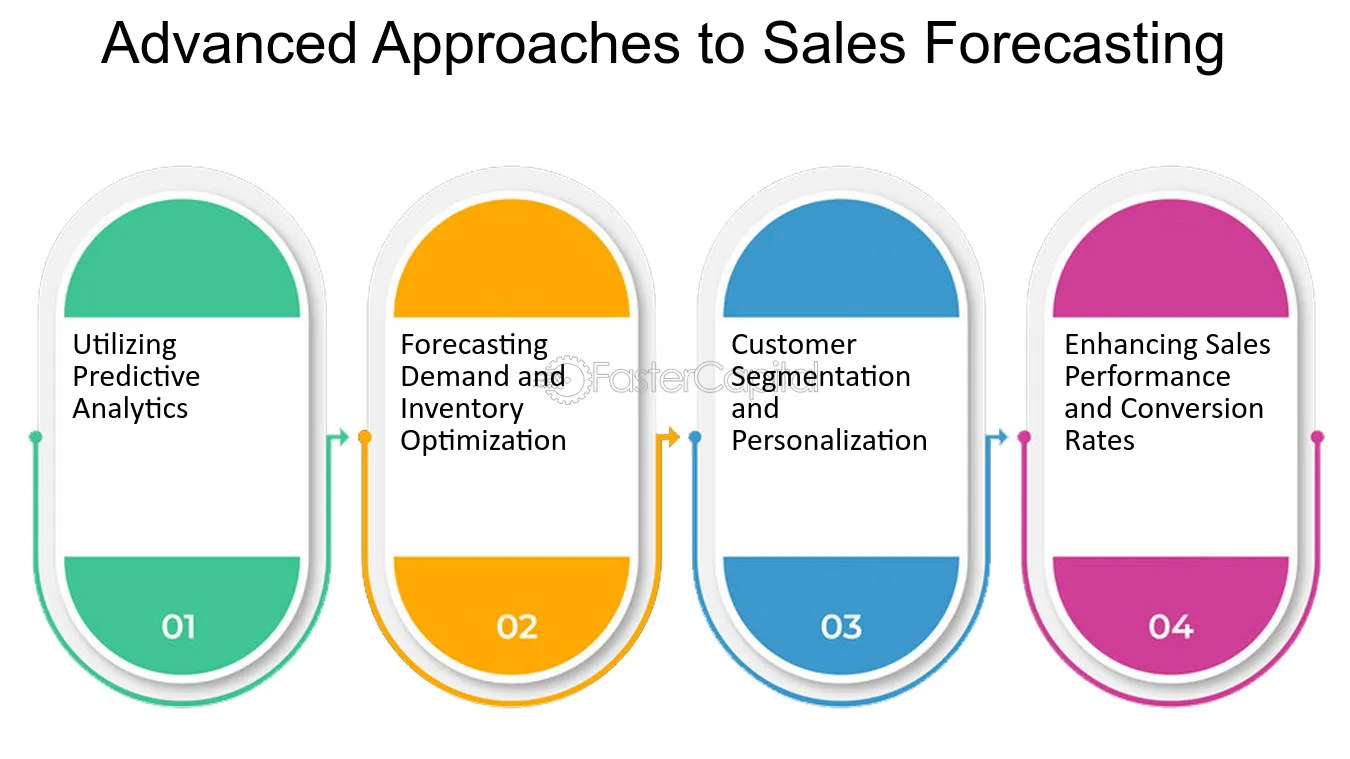 Advanced Approaches to Sales Forecasting

Utilizing Predictive Analytics

01

Forecasting Demand and Inventory Optimization

02

FasterCapital

Customer Segmentation and Personalization

03

Enhancing Sales Performance and Conversion Rates

04